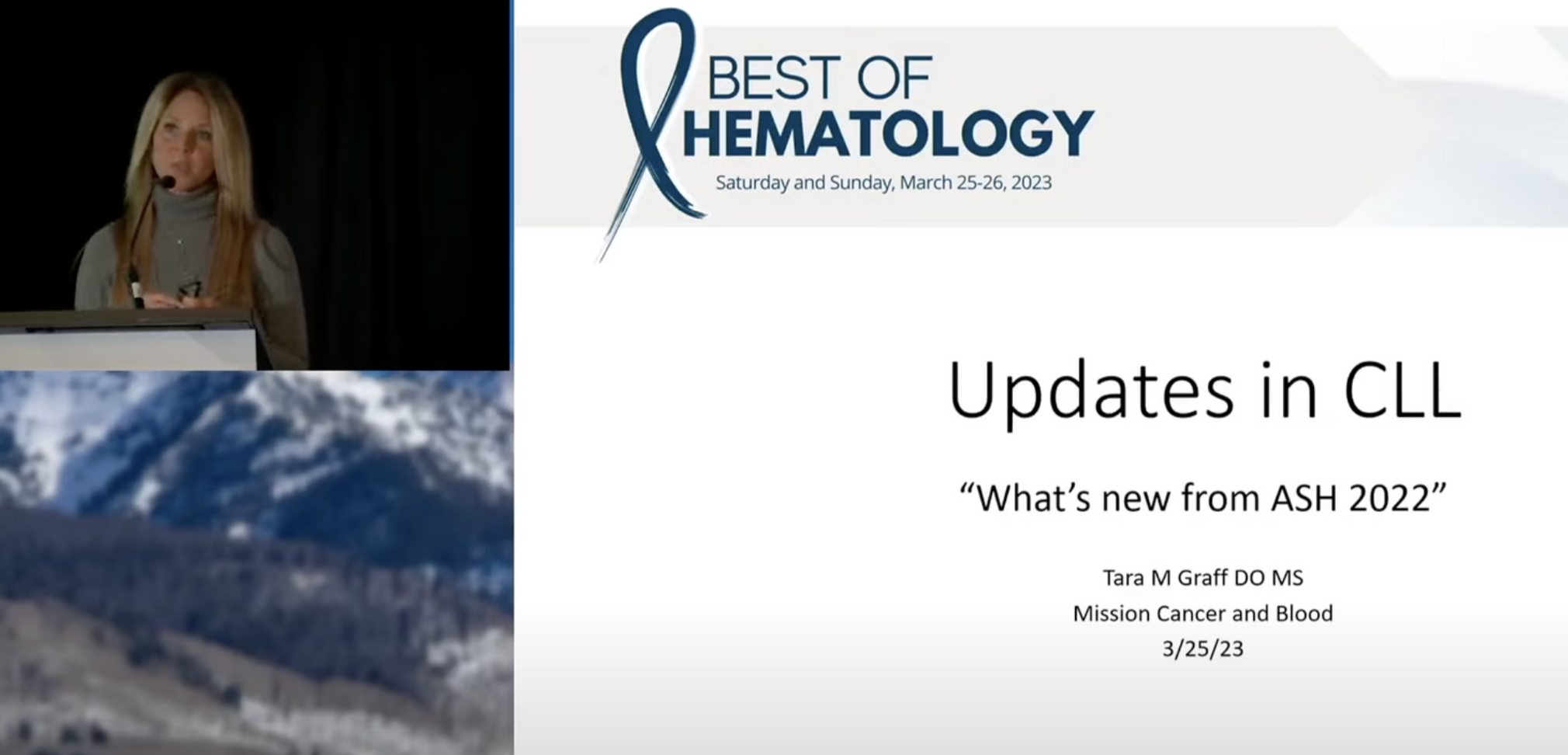 BEST OF
HEMATOLOGY
Saturday and Sunday, March 25-26, 2023

Updates in CLL

“What’s new from ASH 2022”

Tara M Graff DO MS
Mission Cancer and Blood
3/25/23